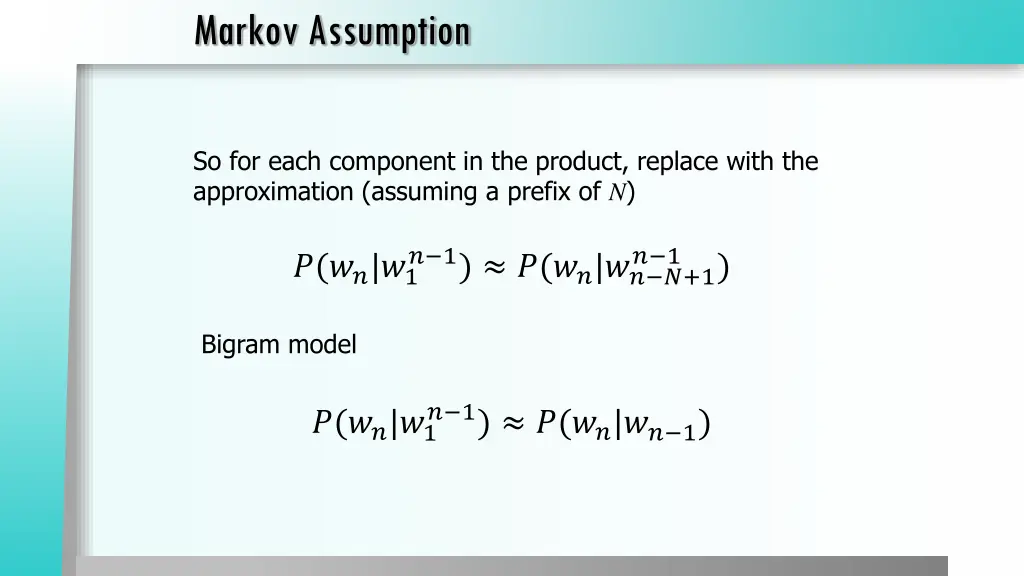 Markov Assumption

So for each component in the product, replace with the approximation (assuming a prefix of $N$)

$P(w_n|w_1^{n-1}) \approx P(w_n|w_{n-N+1}^{n-1})$

Bigram model

$P(w_n|w_1^{n-1}) \approx P(w_n|w_{n-1})$